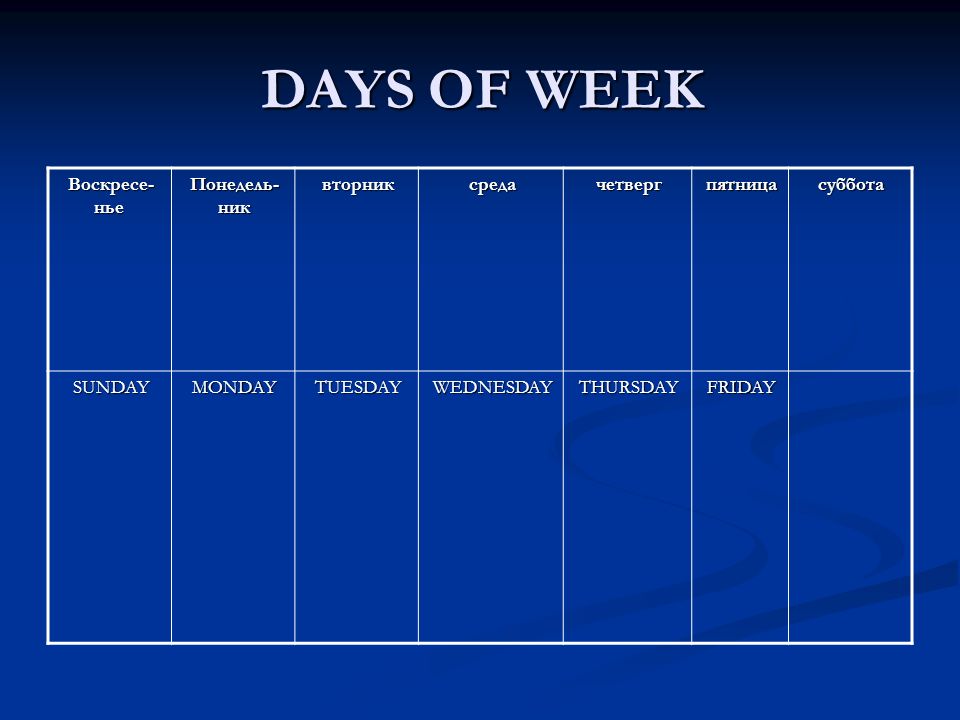 DAYS OF WEEK

| Воскресенье | Понедельник | вторник | среда | четверг | пятница | суббота |
|---|---|---|---|---|---|---|
| SUNDAY | MONDAY | TUESDAY | WEDNESDAY | THURSDAY | FRIDAY | |